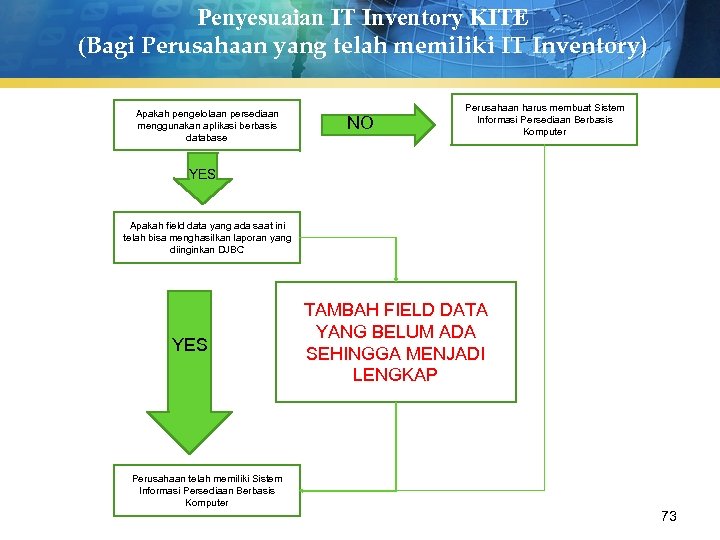 Penyesuaian IT Inventory KITE
(Bagi Perusahaan yang telah memiliki IT Inventory)

Apakah pengelolaan persediaan menggunakan aplikasi berbasis database

NO

Perusahaan harus membuat Sistem Informasi Persediaan Berbasis Komputer

YES

Apakah field data yang ada saat ini telah bisa menghasilkan laporan yang diinginkan DJBC

YES

TAMBAH FIELD DATA YANG BELUM ADA SEHINGGA MENJADI LENGKAP

Perusahaan telah memiliki Sistem Informasi Persediaan Berbasis Komputer

73